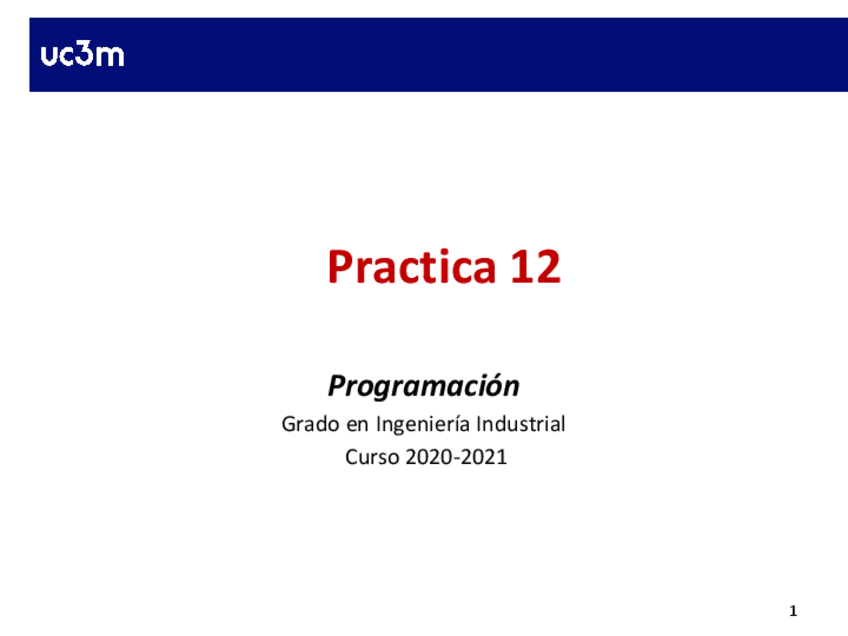 uc3m

Practica 12

Programación

Grado en Ingeniería Industrial

Curso 2020-2021

1